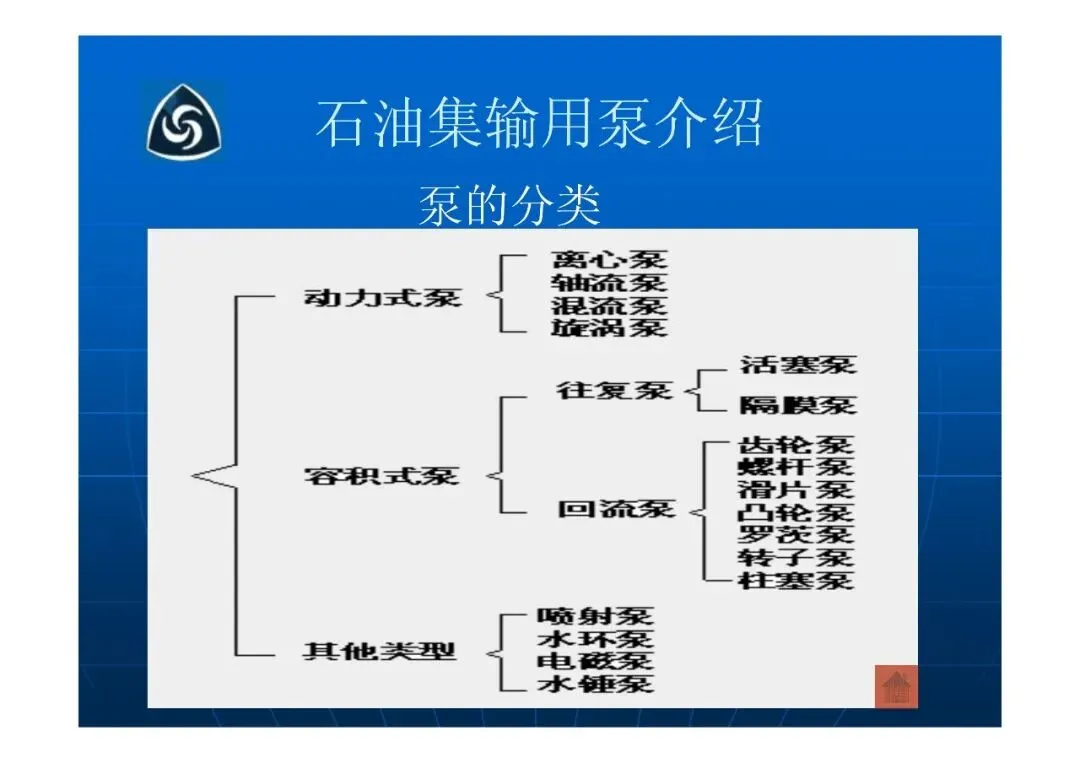 石油集输用泵介绍

泵的分类

动力式泵
离心泵
轴流泵
混流泵
旋涡泵

容积式泵
往复泵
活塞泵
隔膜泵
回流泵
齿轮泵
螺杆泵
滑片泵
凸轮泵
罗茨泵
转子泵
柱塞泵

其他类型
喷射泵
水环泵
电磁泵
水锤泵